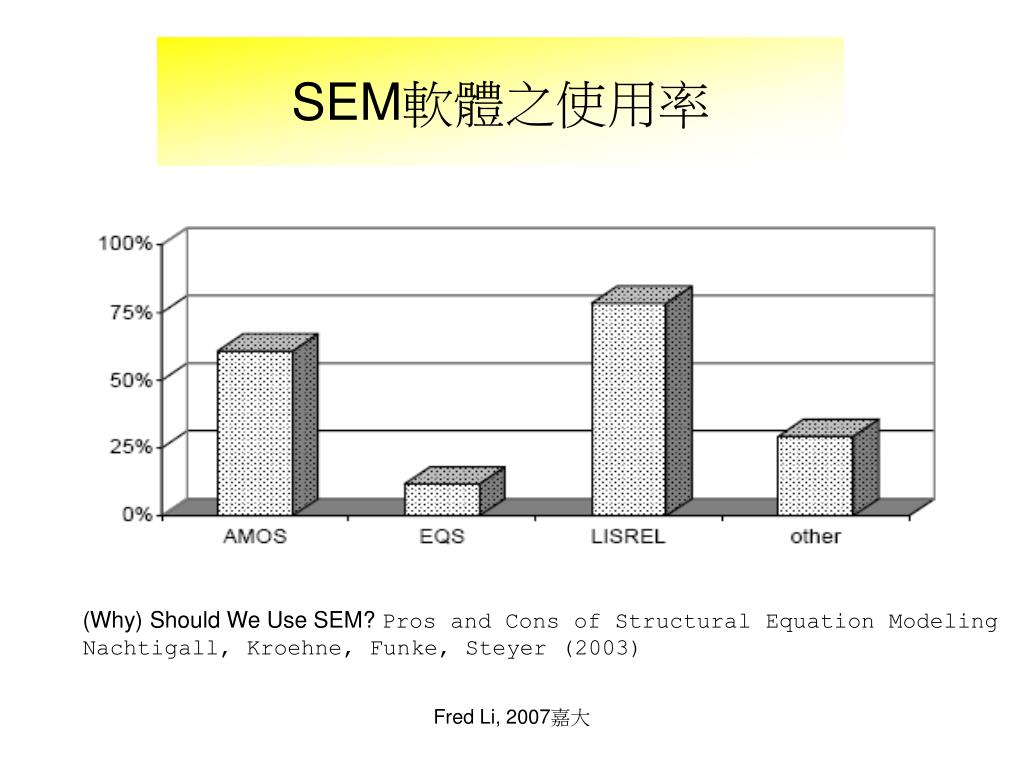 SEM軟體之使用率

100%
75%
50%
25%
0%
AMOS
EQS
LISREL
other

(Why) Should We Use SEM? Pros and Cons of Structural Equation Modeling Nachtigall, Kroehne, Funke, Steyer (2003)

Fred Li, 2007嘉大